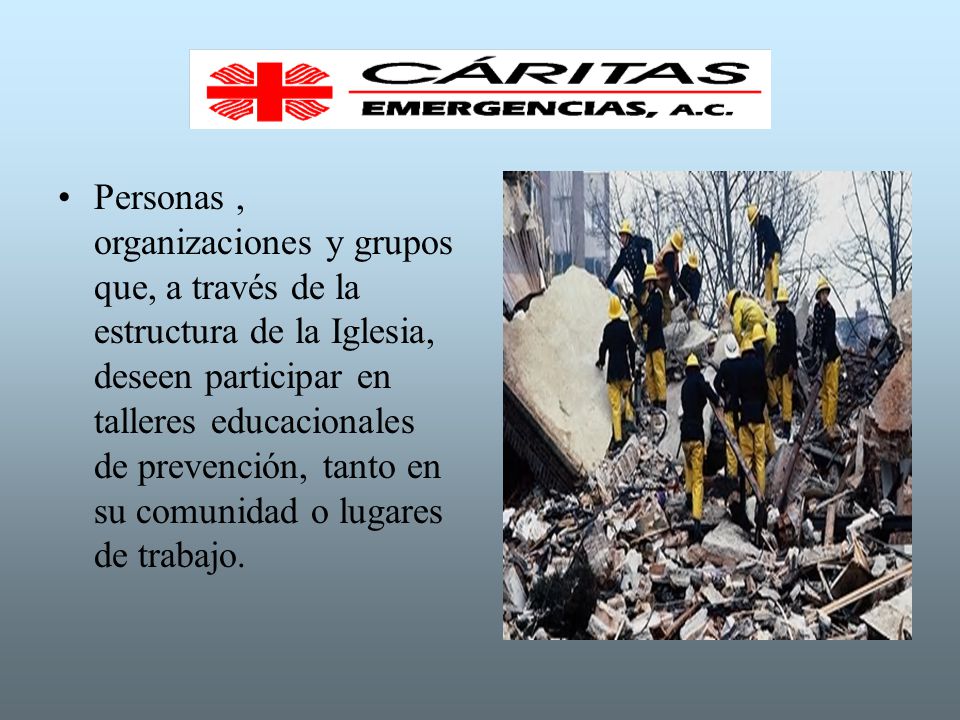 CÁRITAS
EMERGENCIAS, A.C.

• Personas , organizaciones y grupos que, a través de la estructura de la Iglesia, deseen participar en talleres educacionales de prevención, tanto en su comunidad o lugares de trabajo.